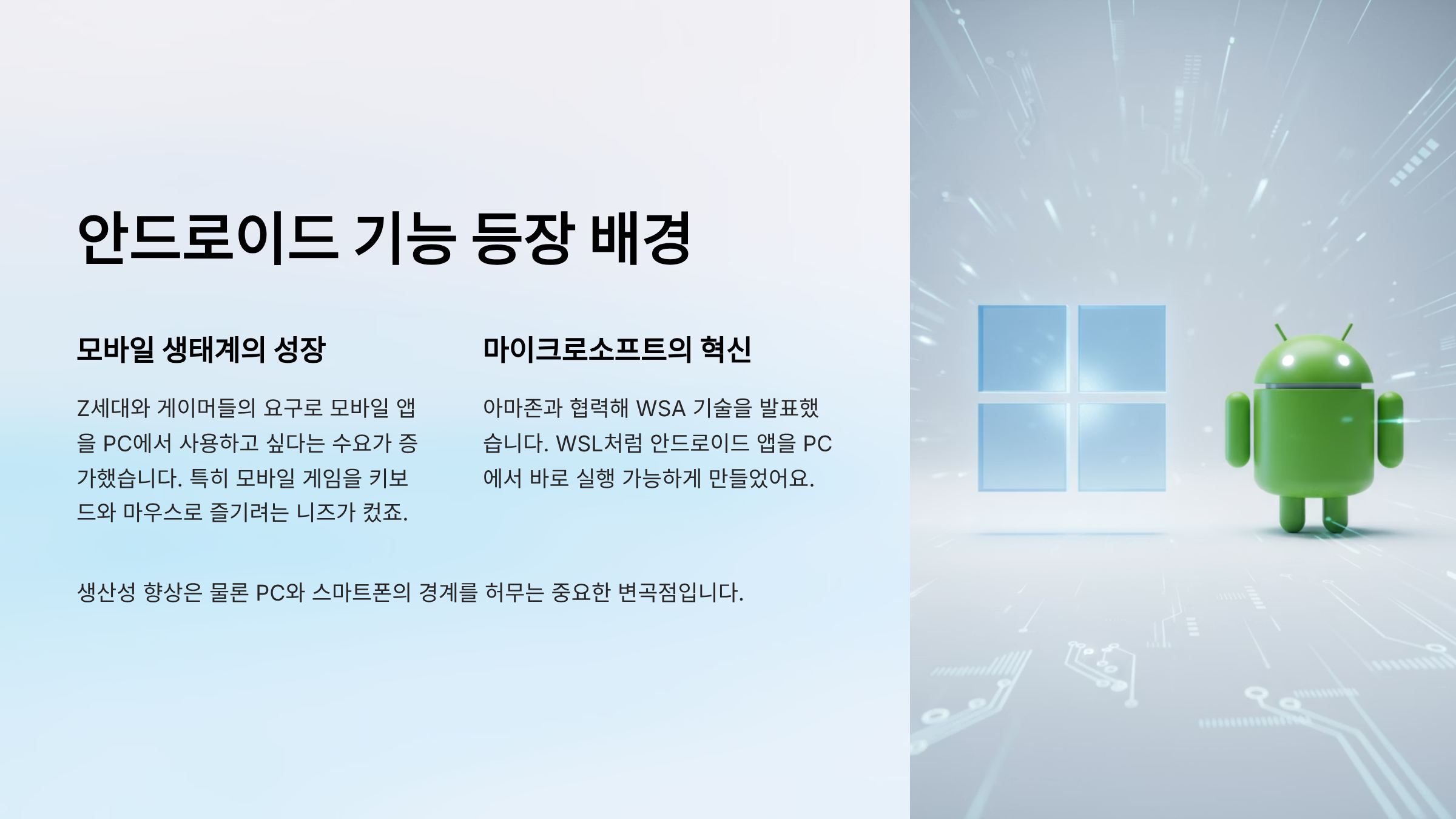 안드로이드 기능 등장 배경

모바일 생태계의 성장

Z세대와 게이머들의 요구로 모바일 앱을 PC에서 사용하고 싶다는 수요가 증가했습니다. 특히 모바일 게임을 키보드와 마우스로 즐기려는 니즈가 컸죠.

마이크로소프트의 혁신

아마존과 협력해 WSA 기술을 발표했습니다. WSL처럼 안드로이드 앱을 PC에서 바로 실행 가능하게 만들었어요.

생산성 향상은 물론 PC와 스마트폰의 경계를 허무는 중요한 변곡점입니다.